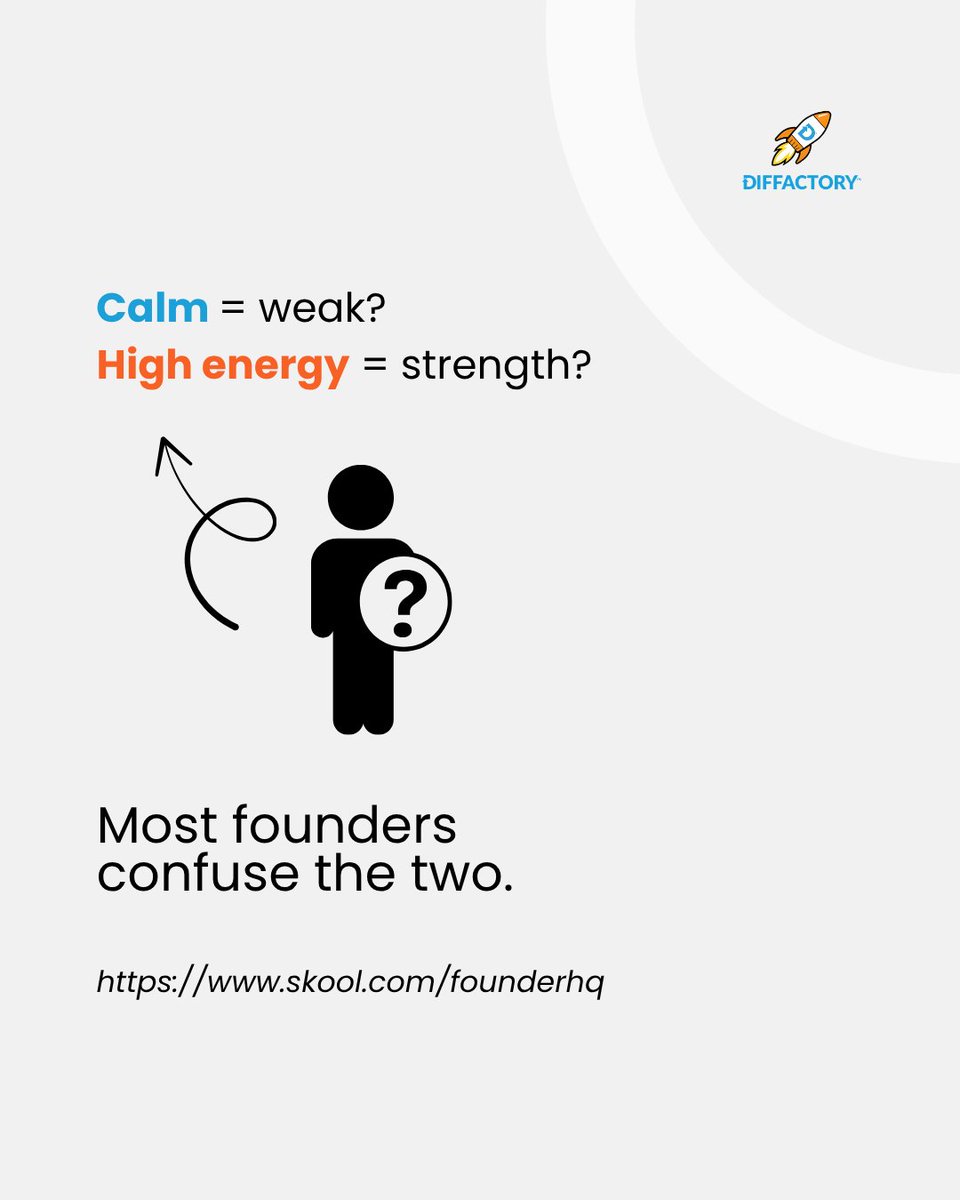 DIFFACTORY

Calm = weak?
High energy = strength?

?

Most founders confuse the two.

https://www.skool.com/founderhq